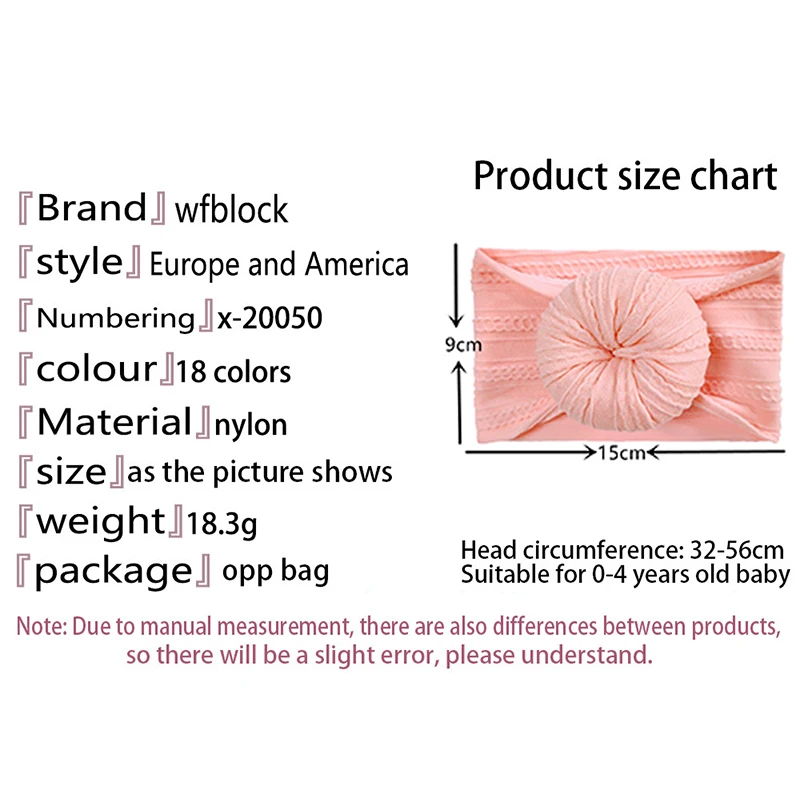 『Brand』wfblock
『style』Europe and America
『Numbering』x-20050
『colour』18 colors
『Material』nylon
『size』as the picture shows
『weight』18.3g
『package』opp bag

Product size chart

9cm
15cm

Head circumference: 32-56cm
Suitable for 0-4 years old baby

Note: Due to manual measurement, there are also differences between products, so there will be a slight error, please understand.